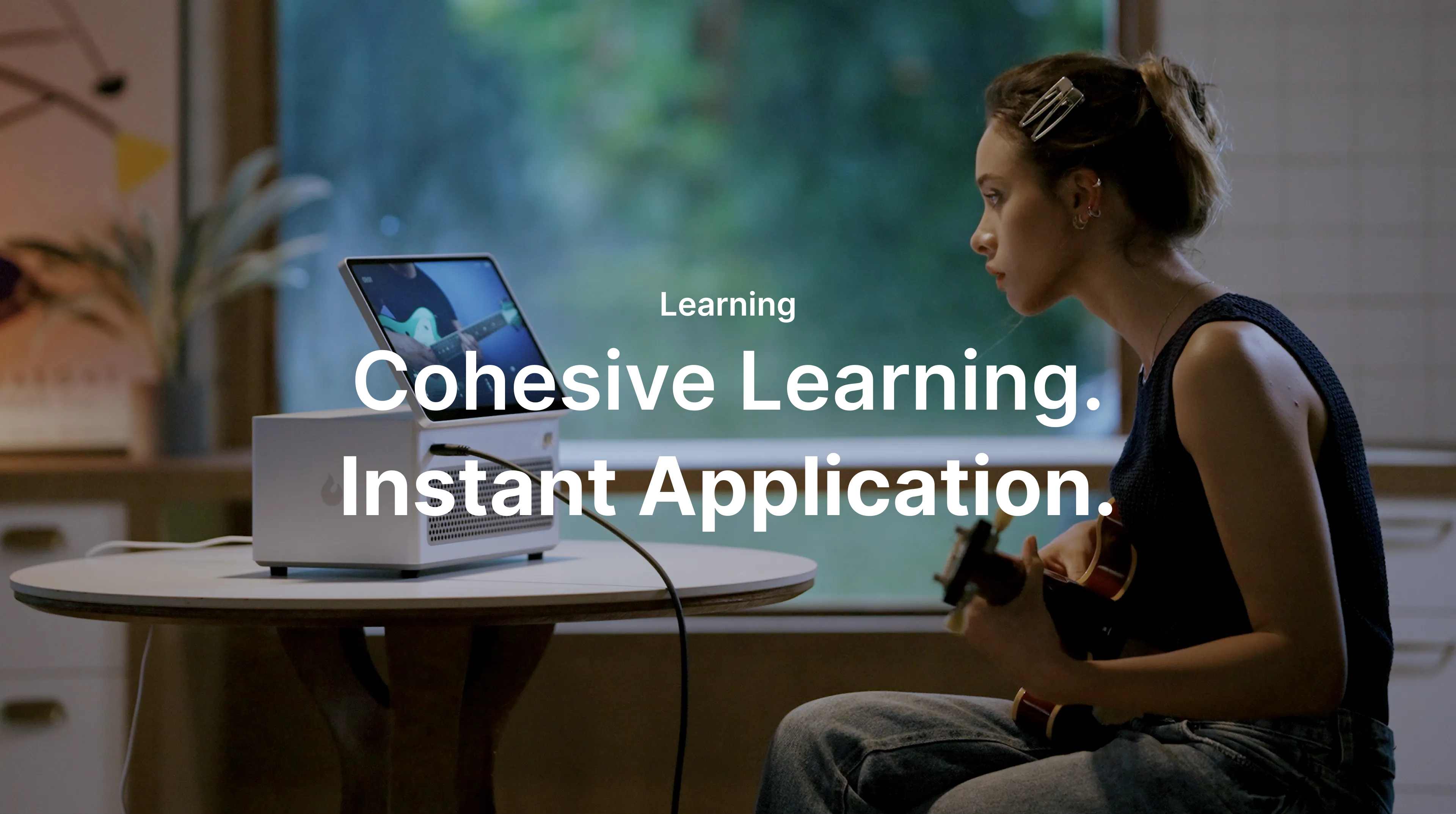 Learning

Cohesive Learning.
Instant Application.